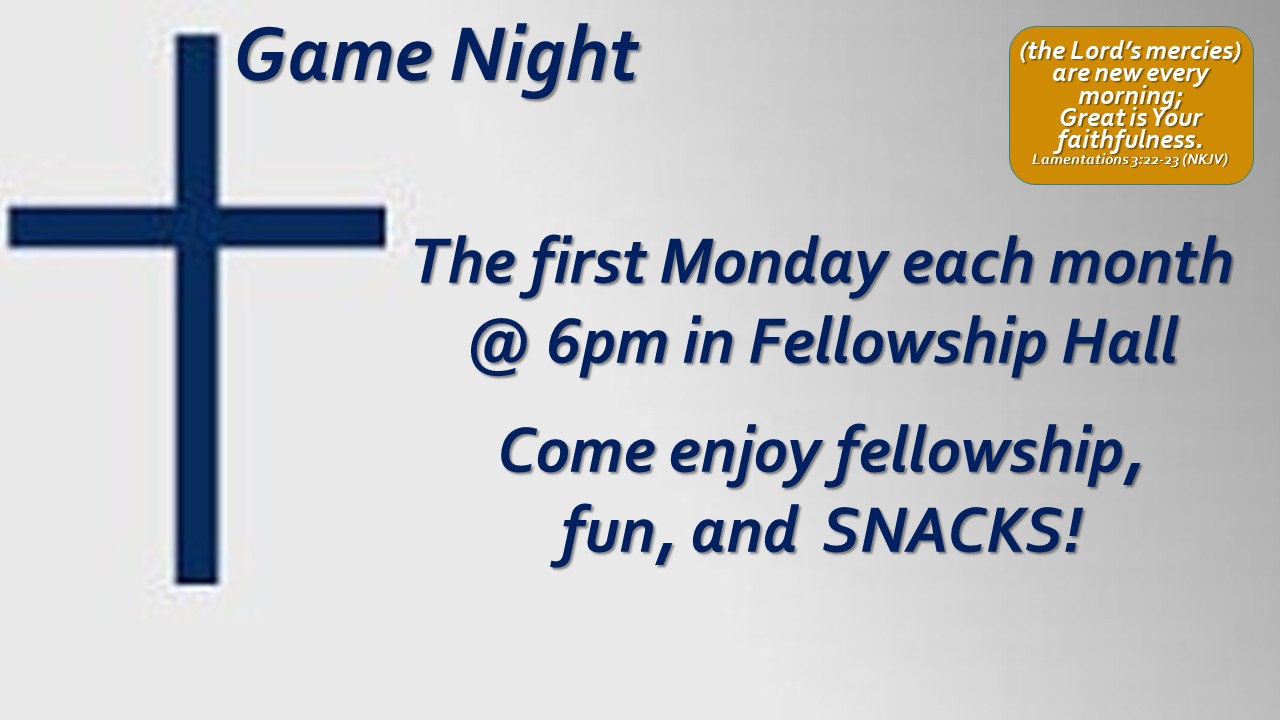 Game Night

(the Lord's mercies) are new every morning; Great is Your faithfulness.
Lamentations 3:22-23 (NKJV)

The first Monday each month @ 6pm in Fellowship Hall

Come enjoy fellowship, fun, and SNACKS!